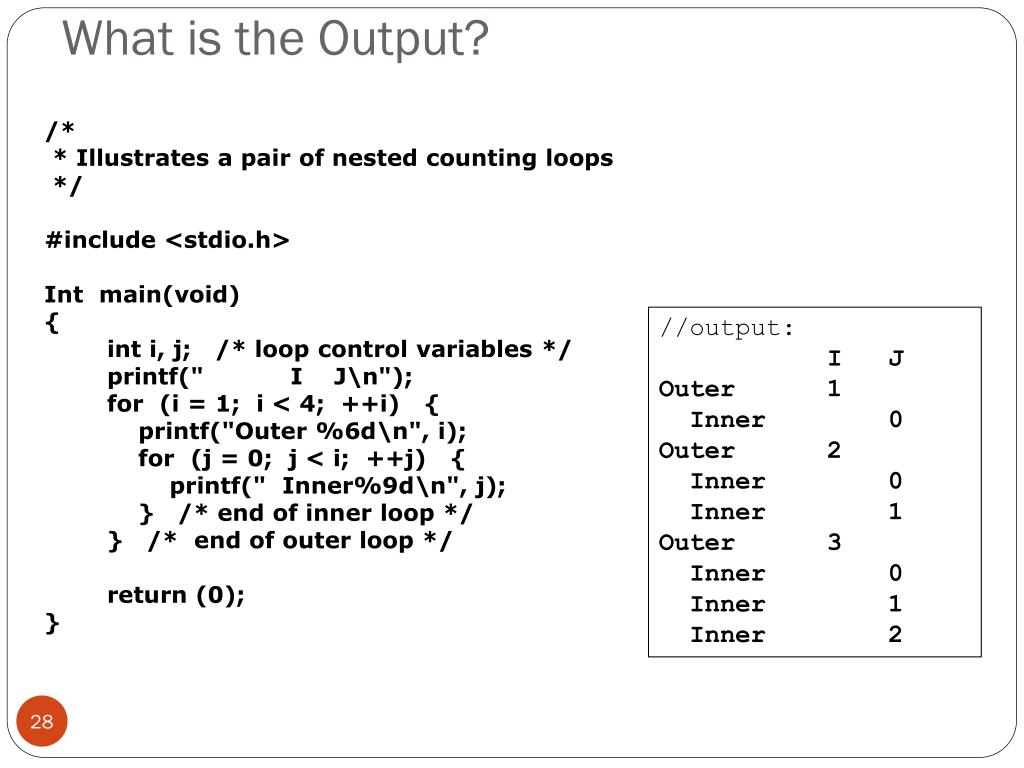 What is the Output?

/*
 * Illustrates a pair of nested counting loops
 */

#include <stdio.h>

Int main(void)
{
int i, j; /* loop control variables */
printf(" I J\n");
for (i = 1; i < 4; ++i) {
printf("Outer %6d\n", i);
for (j = 0; j < i; ++j) {
printf(" Inner%9d\n", j);
} /* end of inner loop */
} /* end of outer loop */

return (0);
}

//output:
I J
Outer 1
Inner 0
Outer 2
Inner 0
Inner 1
Outer 3
Inner 0
Inner 1
Inner 2

28